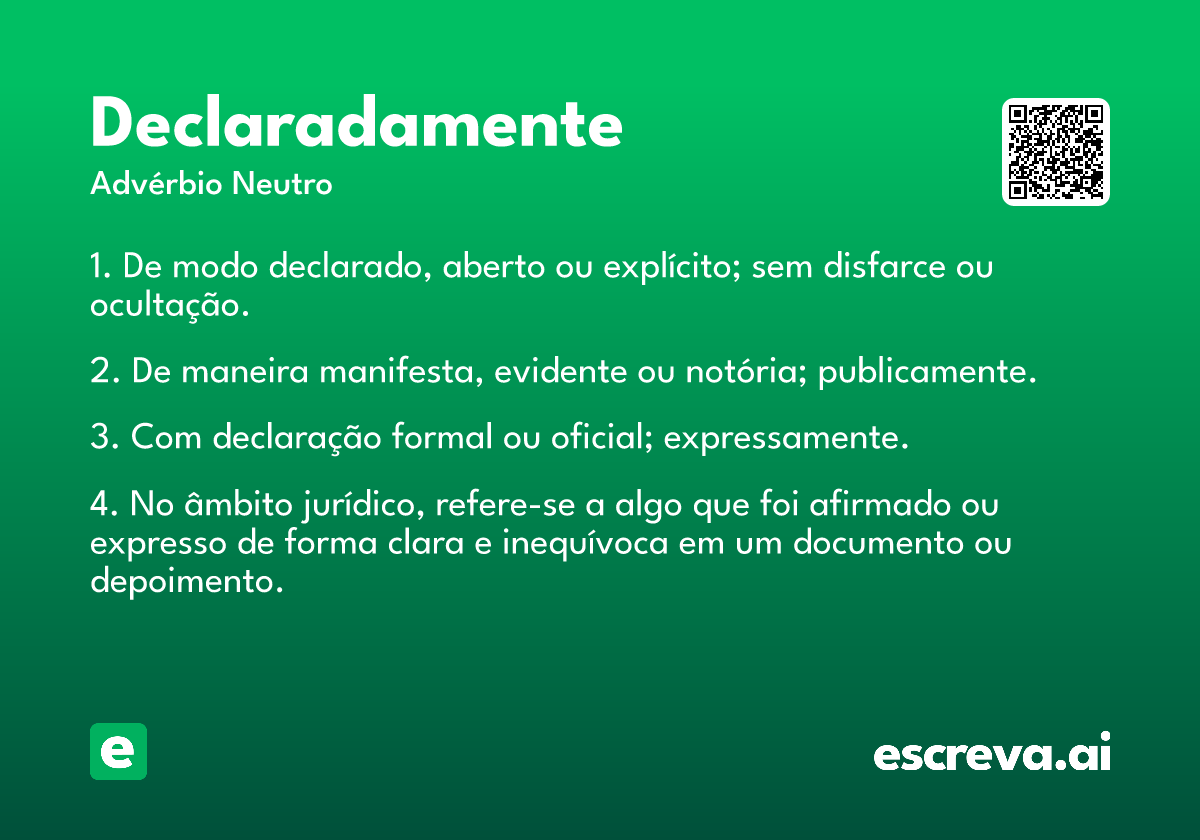 Declaradamente
Advérbio Neutro

1. De modo declarado, aberto ou explícito; sem disfarce ou ocultação.

2. De maneira manifesta, evidente ou notória; publicamente.

3. Com declaração formal ou oficial; expressamente.

4. No âmbito jurídico, refere-se a algo que foi afirmado ou expresso de forma clara e inequívoca em um documento ou depoimento.

e

escreva.ai